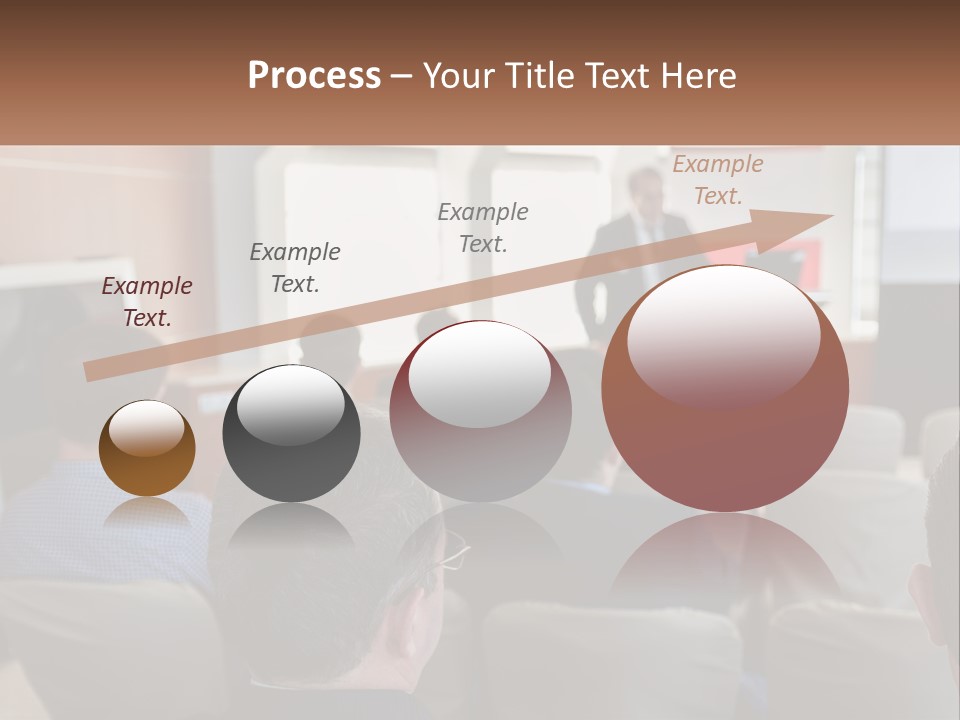 Process – Your Title Text Here

Example Text.

Example Text.

Example Text.

Example Text.